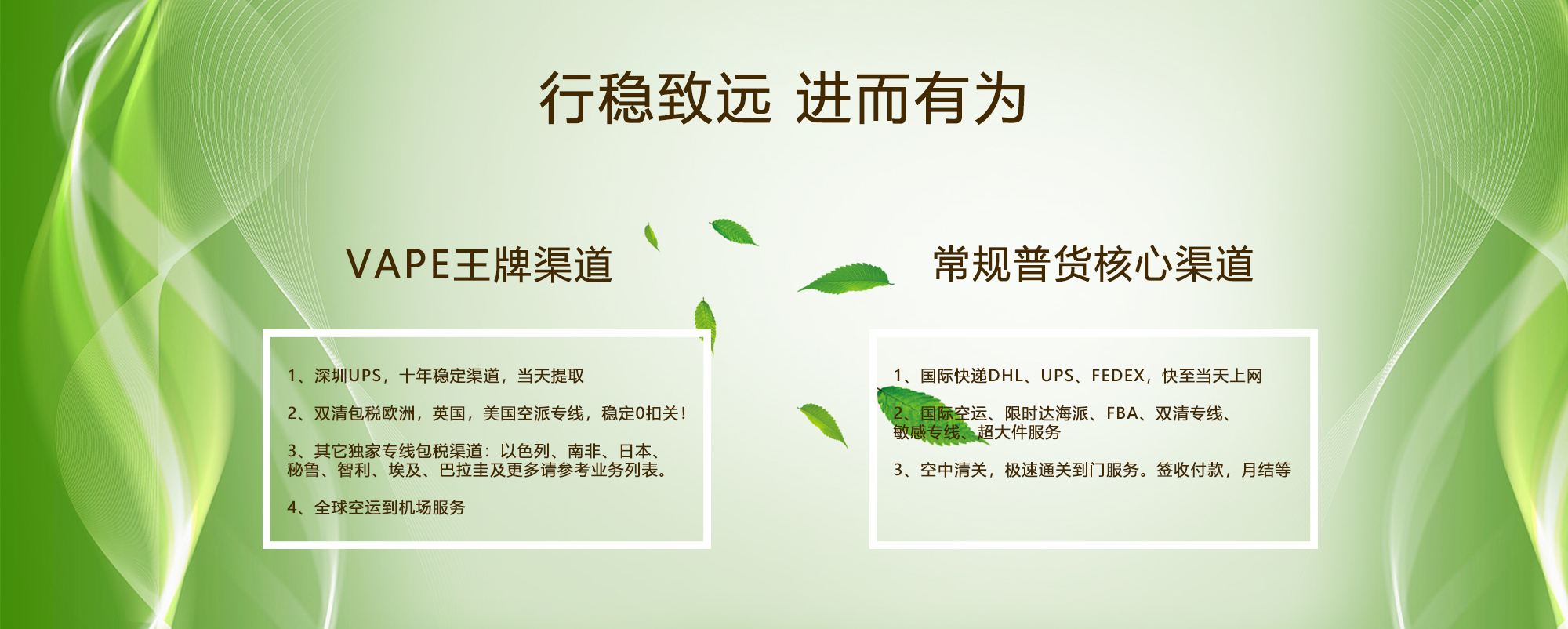 行稳致远 进而有为

VAPE王牌渠道

1、深圳UPS，十年稳定渠道，当天提取

2、双清包税欧洲，英国，美国空派专线，稳定0扣关！

3、其它独家专线包税渠道：以色列、南非、日本、秘鲁、智利、埃及、巴拉圭及更多请参考业务列表。

4、全球空运到机场服务

常规普货核心渠道

1、国际快递DHL、UPS、FEDEX，快至当天上网

2、国际空运、限时达海派、FBA、双清专线、敏感专线、超大件服务

3、空中清关，极速通关到门服务。签收付款，月结等